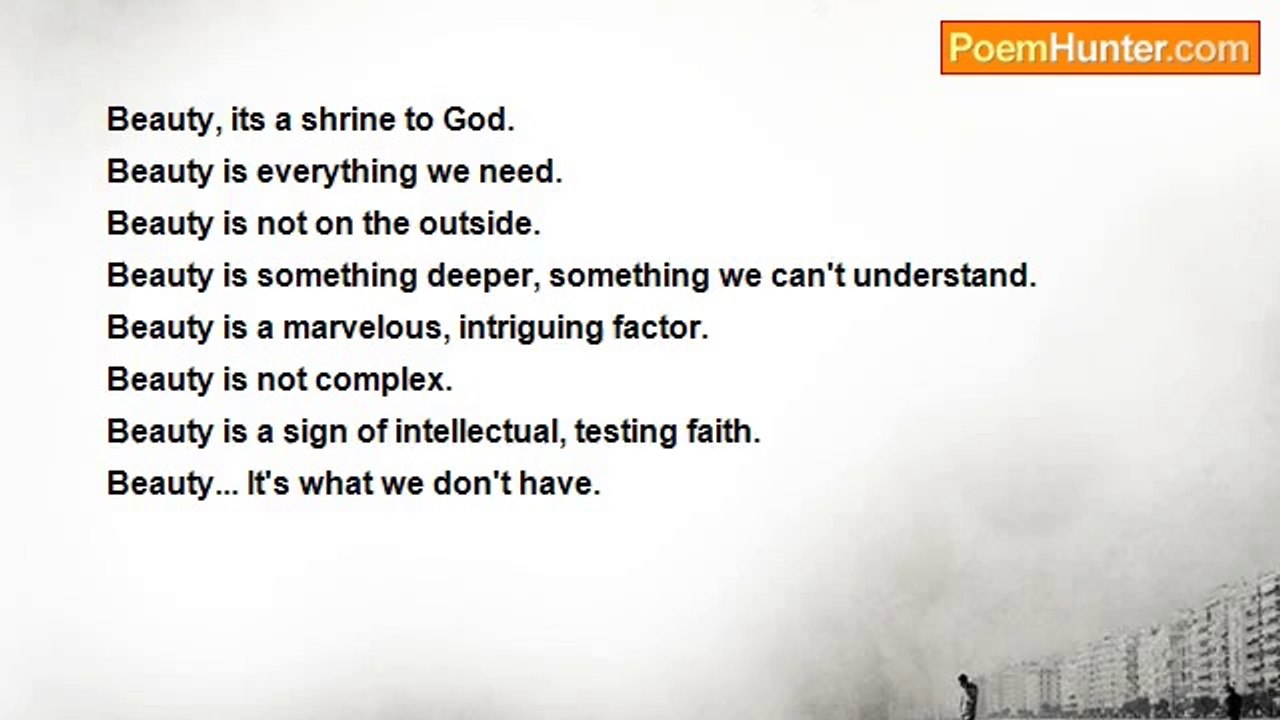 PoemHunter.com

Beauty, its a shrine to God.
Beauty is everything we need.
Beauty is not on the outside.
Beauty is something deeper, something we can't understand.
Beauty is a marvelous, intriguing factor.
Beauty is not complex.
Beauty is a sign of intellectual, testing faith.
Beauty... It's what we don't have.